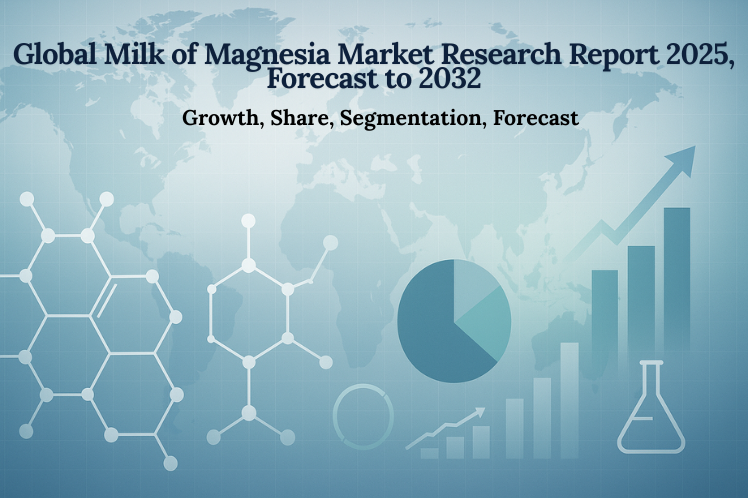 Global Milk of Magnesia Market Research Report 2025, Forecast to 2032

Growth, Share, Segmentation, Forecast